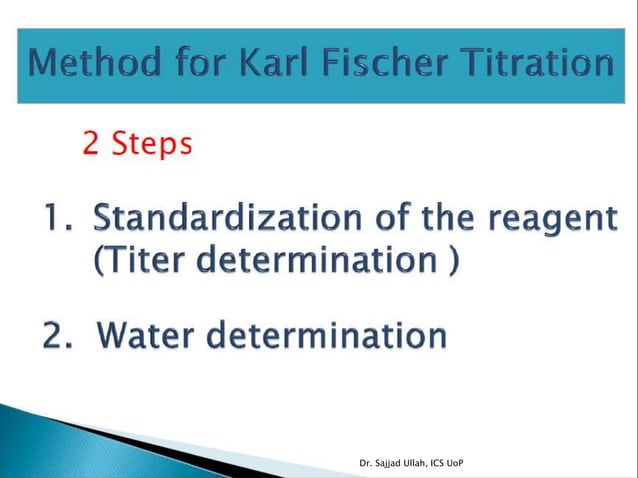 Method for Karl Fischer Titration

2 Steps

1. Standardization of the reagent (Titer determination )

2. Water determination

Dr. Sajjad Ullah, ICS UoP